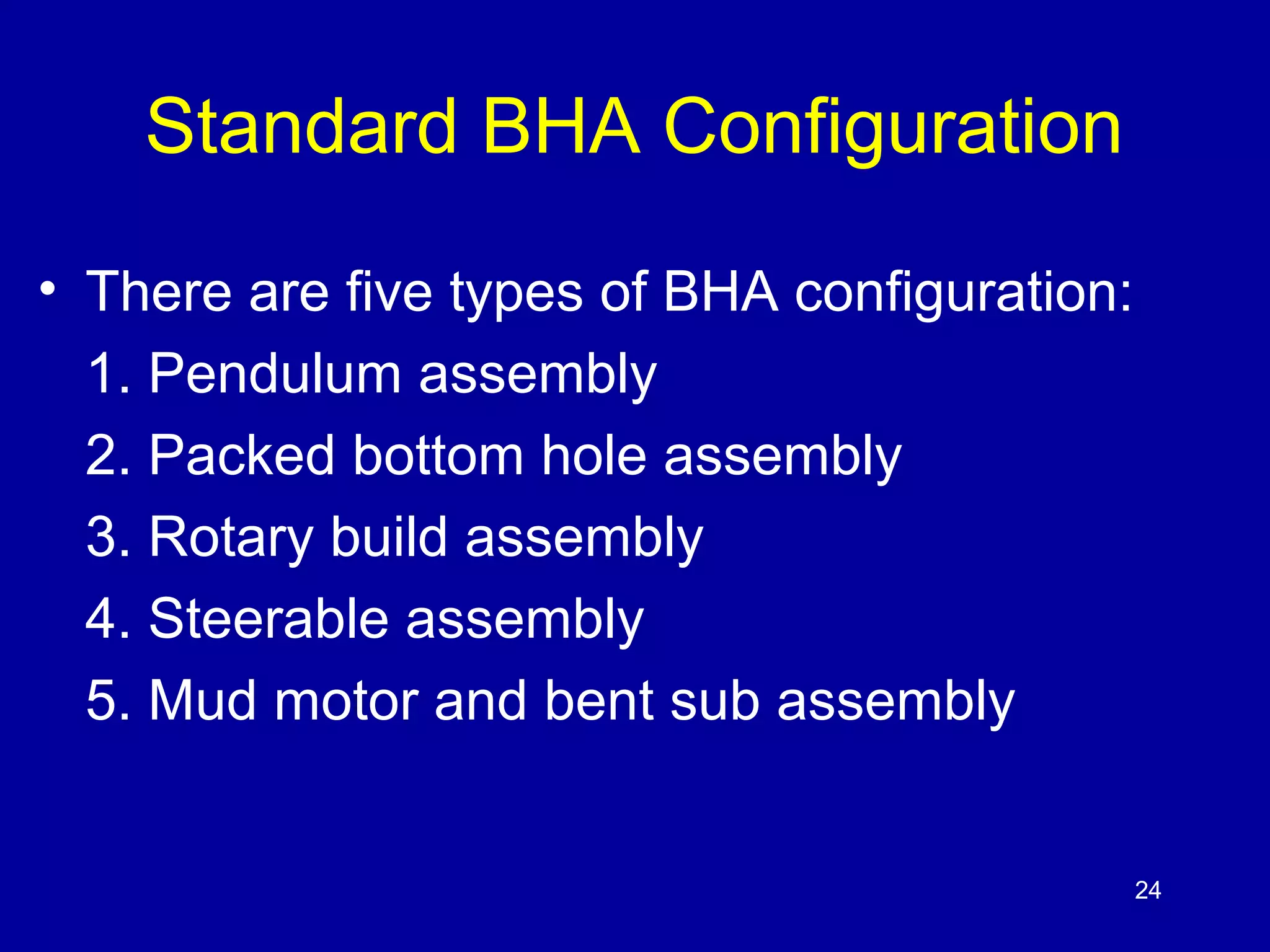 Standard BHA Configuration

• There are five types of BHA configuration:
1. Pendulum assembly
2. Packed bottom hole assembly
3. Rotary build assembly
4. Steerable assembly
5. Mud motor and bent sub assembly

24